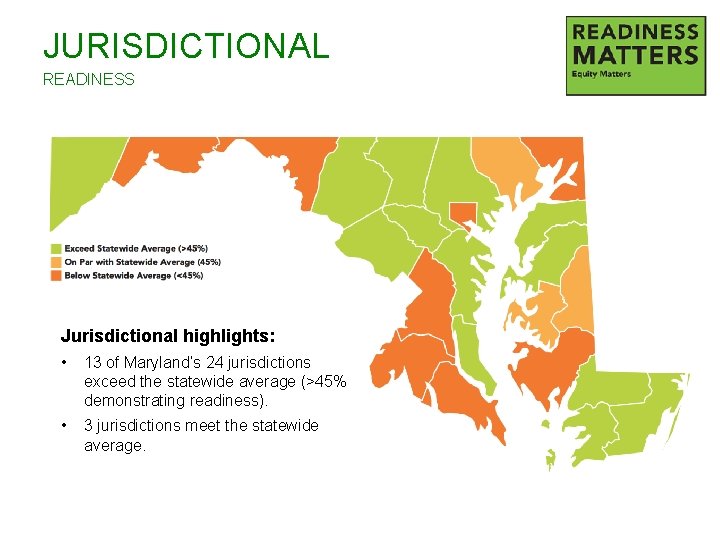 JURISDICTIONAL
READINESS

READINESS MATTERS
Equity Matters

Exceed Statewide Average (>45%)
On Par with Statewide Average (45%)
Below Statewide Average (<45%)

Jurisdictional highlights:

• 13 of Maryland's 24 jurisdictions exceed the statewide average (>45% demonstrating readiness).

• 3 jurisdictions meet the statewide average.